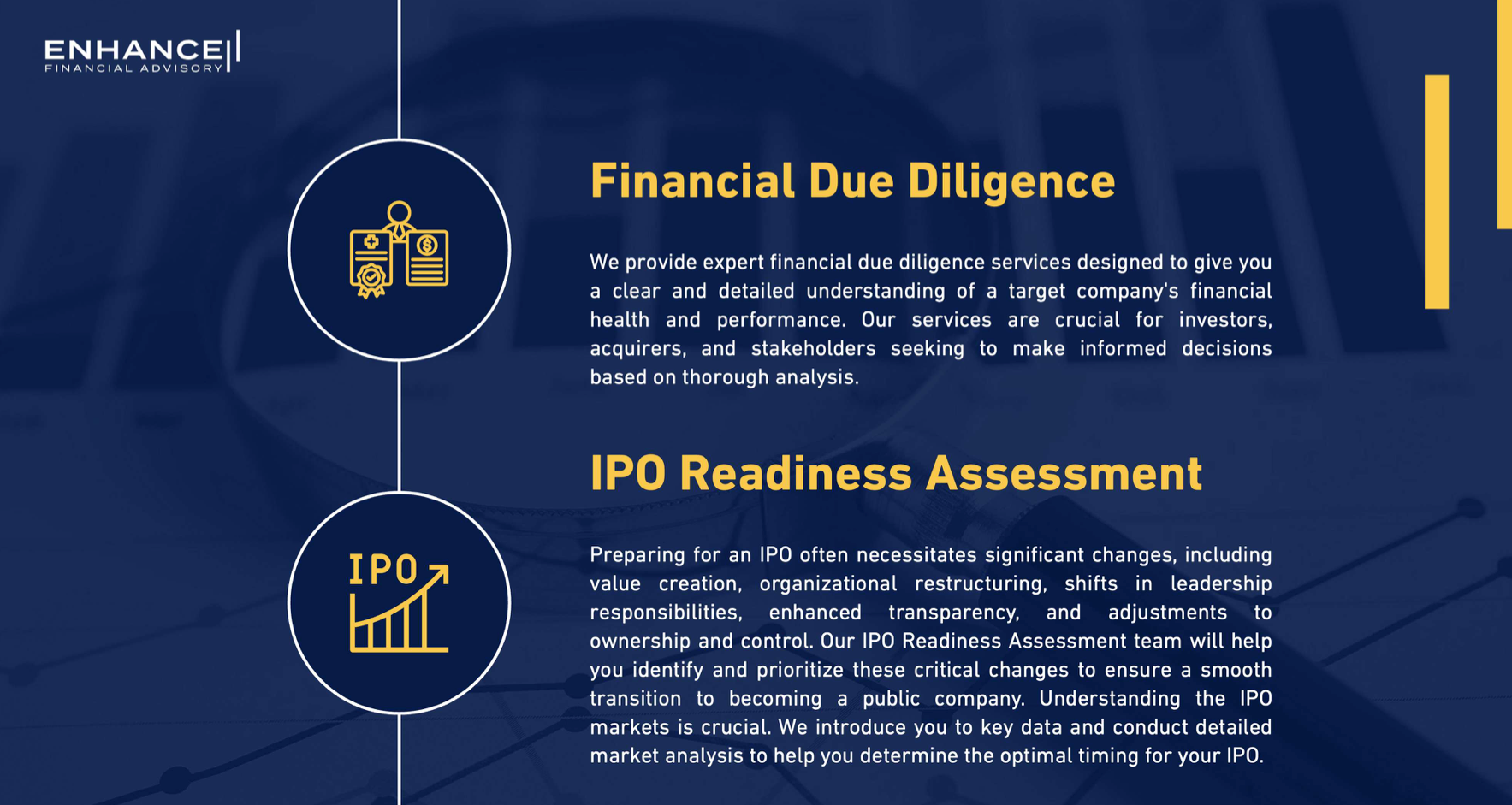 ENHANCE
FINANCIAL ADVISORY

Financial Due Diligence

We provide expert financial due diligence services designed to give you a clear and detailed understanding of a target company's financial health and performance. Our services are crucial for investors, acquirers, and stakeholders seeking to make informed decisions based on thorough analysis.

IPO

IPO Readiness Assessment

Preparing for an IPO often necessitates significant changes, including value creation, organizational restructuring, shifts in leadership responsibilities, enhanced transparency, and adjustments to ownership and control. Our IPO Readiness Assessment team will help you identify and prioritize these critical changes to ensure a smooth transition to becoming a public company. Understanding the IPO markets is crucial. We introduce you to key data and conduct detailed market analysis to help you determine the optimal timing for your IPO.